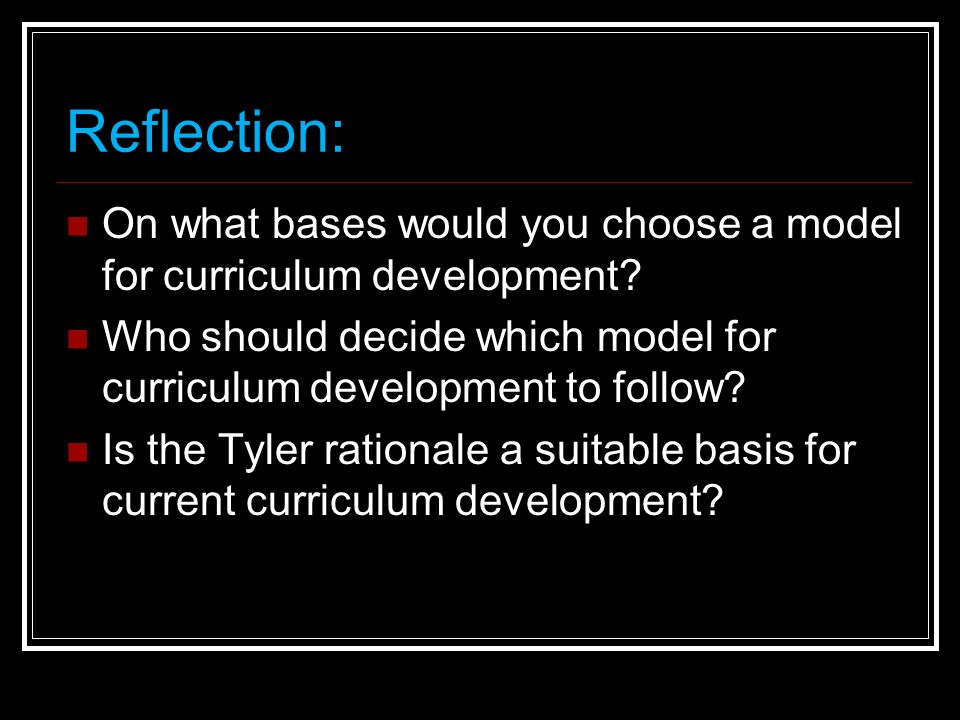 Reflection:

On what bases would you choose a model for curriculum development?

Who should decide which model for curriculum development to follow?

Is the Tyler rationale a suitable basis for current curriculum development?